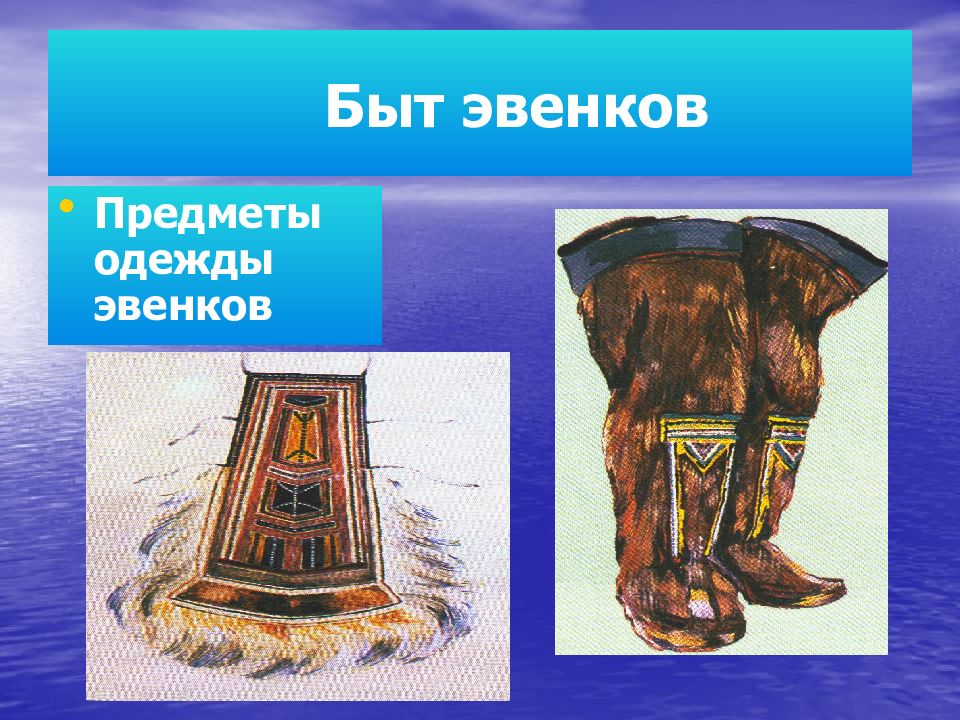 Быт эвенков

• Предметы одежды эвенков